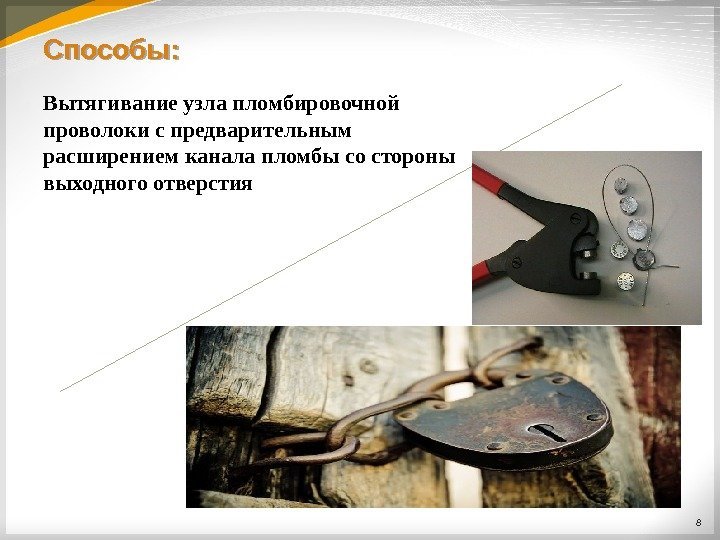 Способы:

Вытягивание узла пломбировочной проволоки с предварительным расширением канала пломбы со стороны выходного отверстия

8